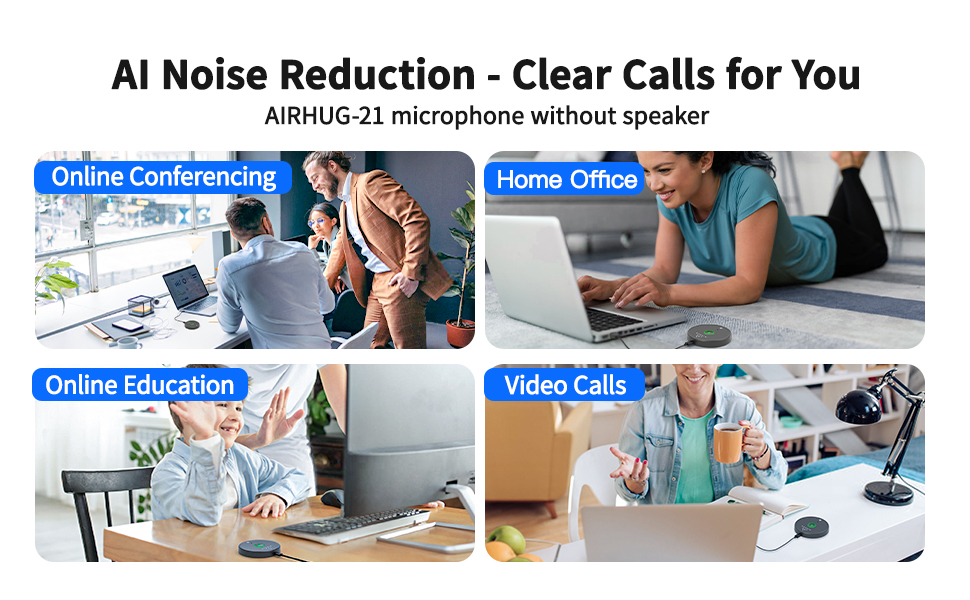 AI Noise Reduction - Clear Calls for You
AIRHUG-21 microphone without speaker

Online Conferencing

Home Office

Online Education

Video Calls